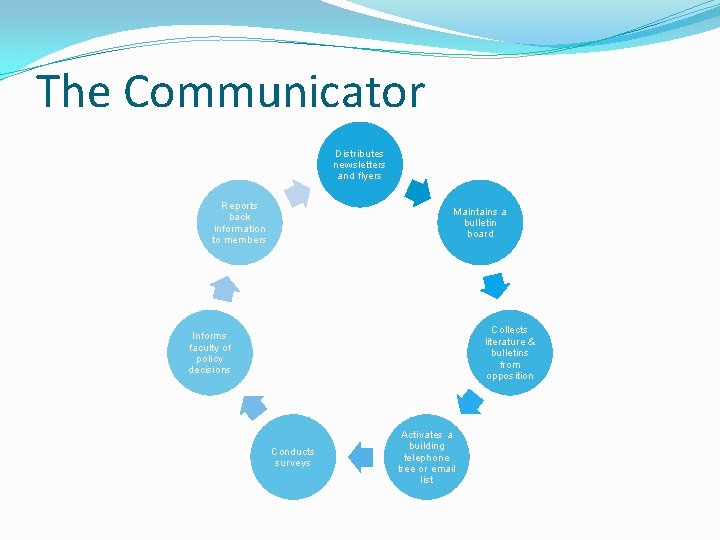 The Communicator

Distributes newsletters and flyers

Maintains a bulletin board

Collects literature & bulletins from opposition

Activates a building telephone tree or email list

Conducts surveys

Informs faculty of policy decisions

Reports back information to members